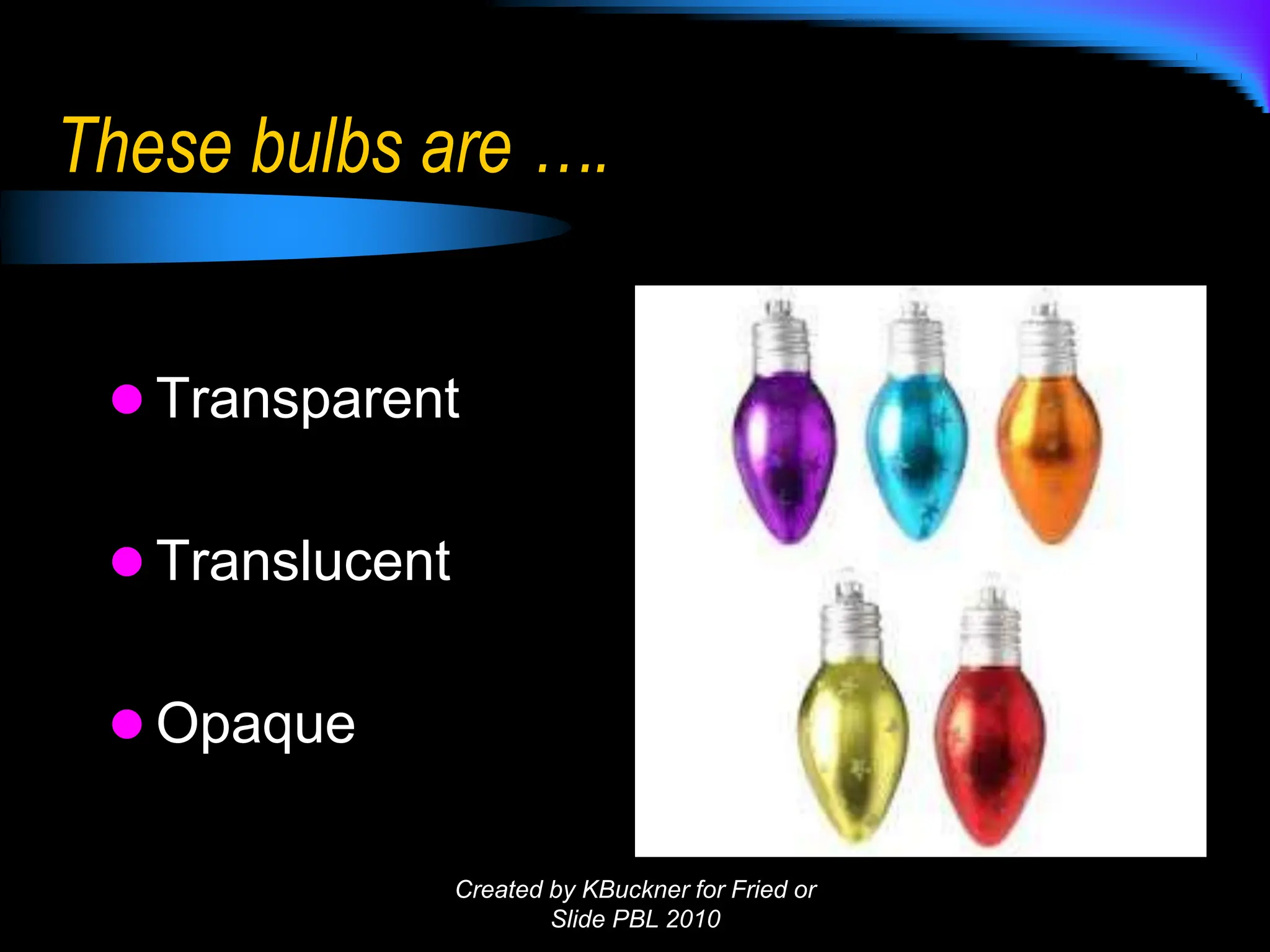 These bulbs are ….

- Transparent
- Translucent
- Opaque

Created by KBuckner for Fried or Slide PBL 2010